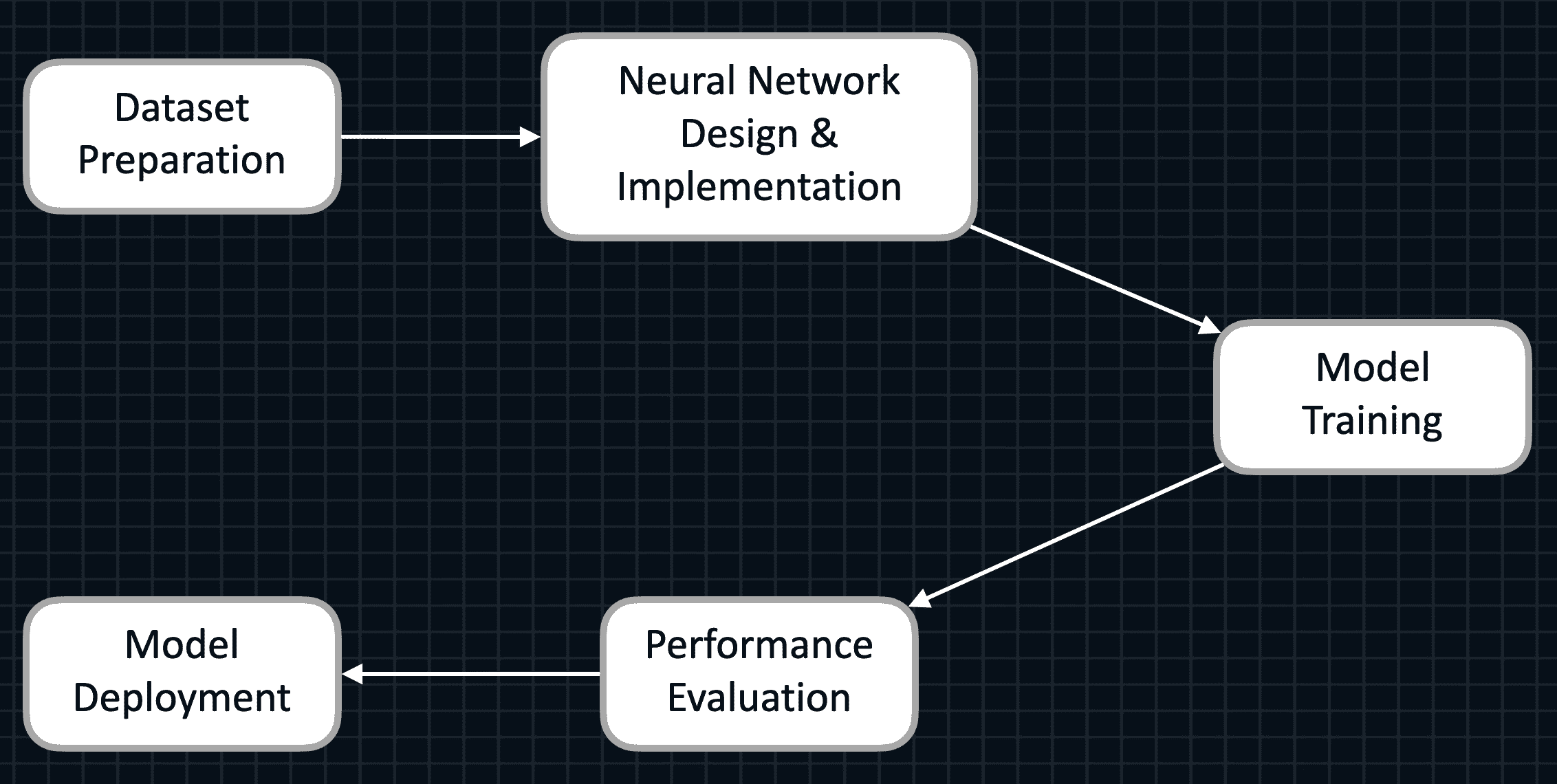 Dataset Preparation

Neural Network Design & Implementation

Model Training

Performance Evaluation

Model Deployment